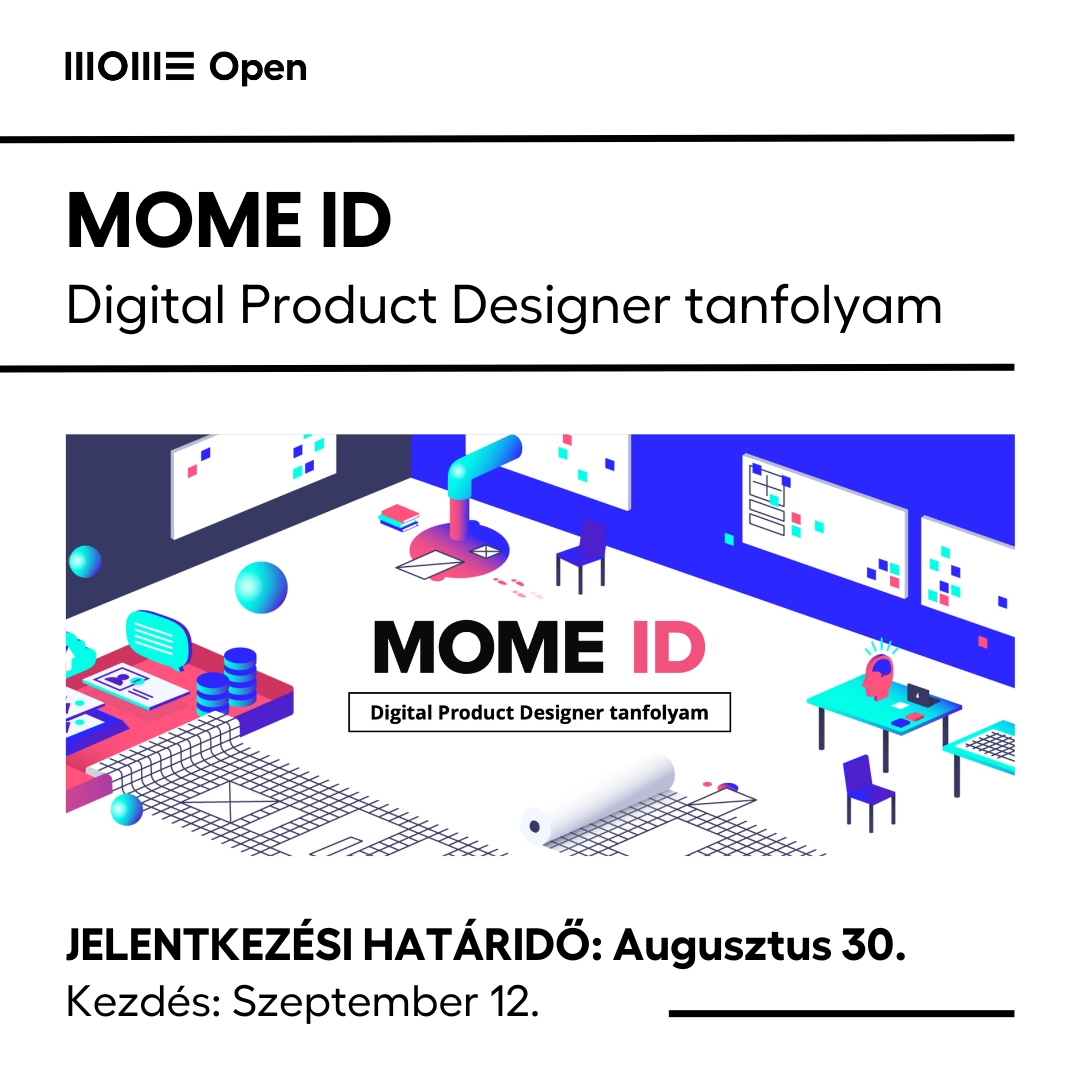 MOME Open

MOME ID

Digital Product Designer tanfolyam

MOME ID

Digital Product Designer tanfolyam

JELENTKEZÉSI HATÁRIDŐ: Augusztus 30.

Kezdés: Szeptember 12.